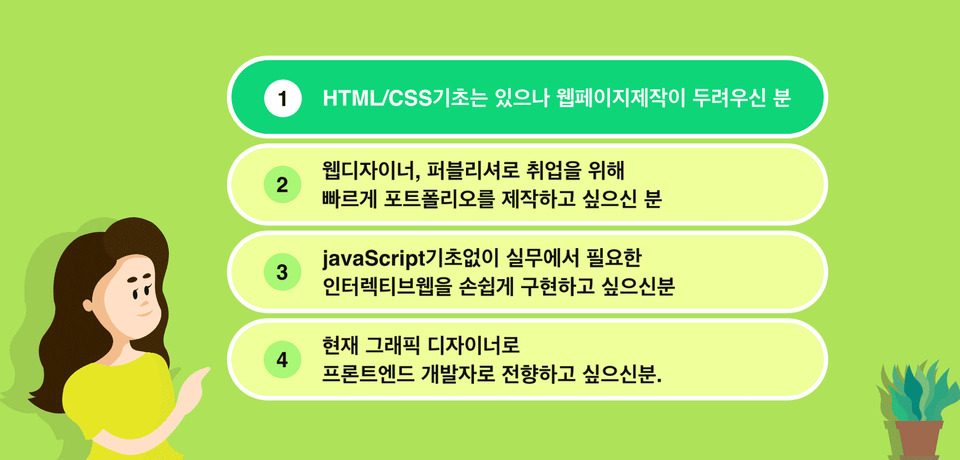 1 HTML/CSS기초는 있으나 웹페이지제작이 두려우신 분

2 웹디자이너, 퍼블리셔로 취업을 위해 빠르게 포트폴리오를 제작하고 싶으신 분

3 javaScript기초없이 실무에서 필요한 인터렉티브웹을 손쉽게 구현하고 싶으신분

4 현재 그래픽 디자이너로 프론트엔드 개발자로 전향하고 싶으신분.